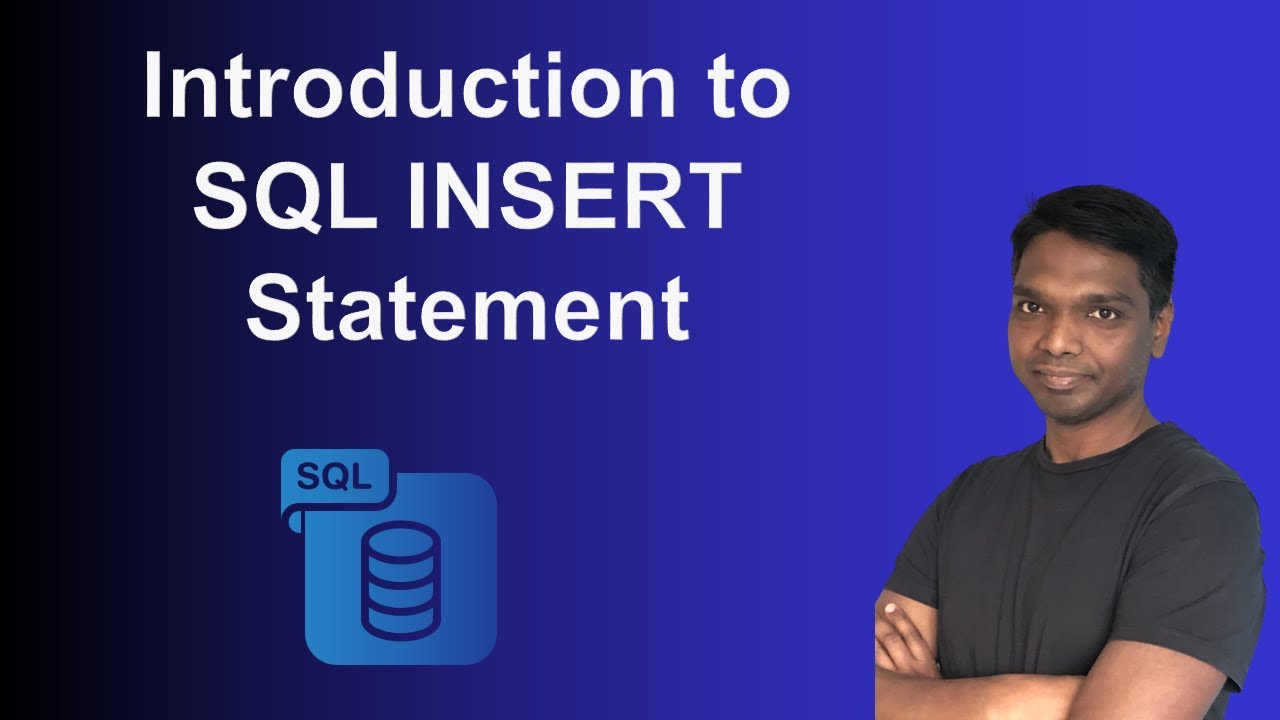 Introduction to SQL INSERT Statement

SQL